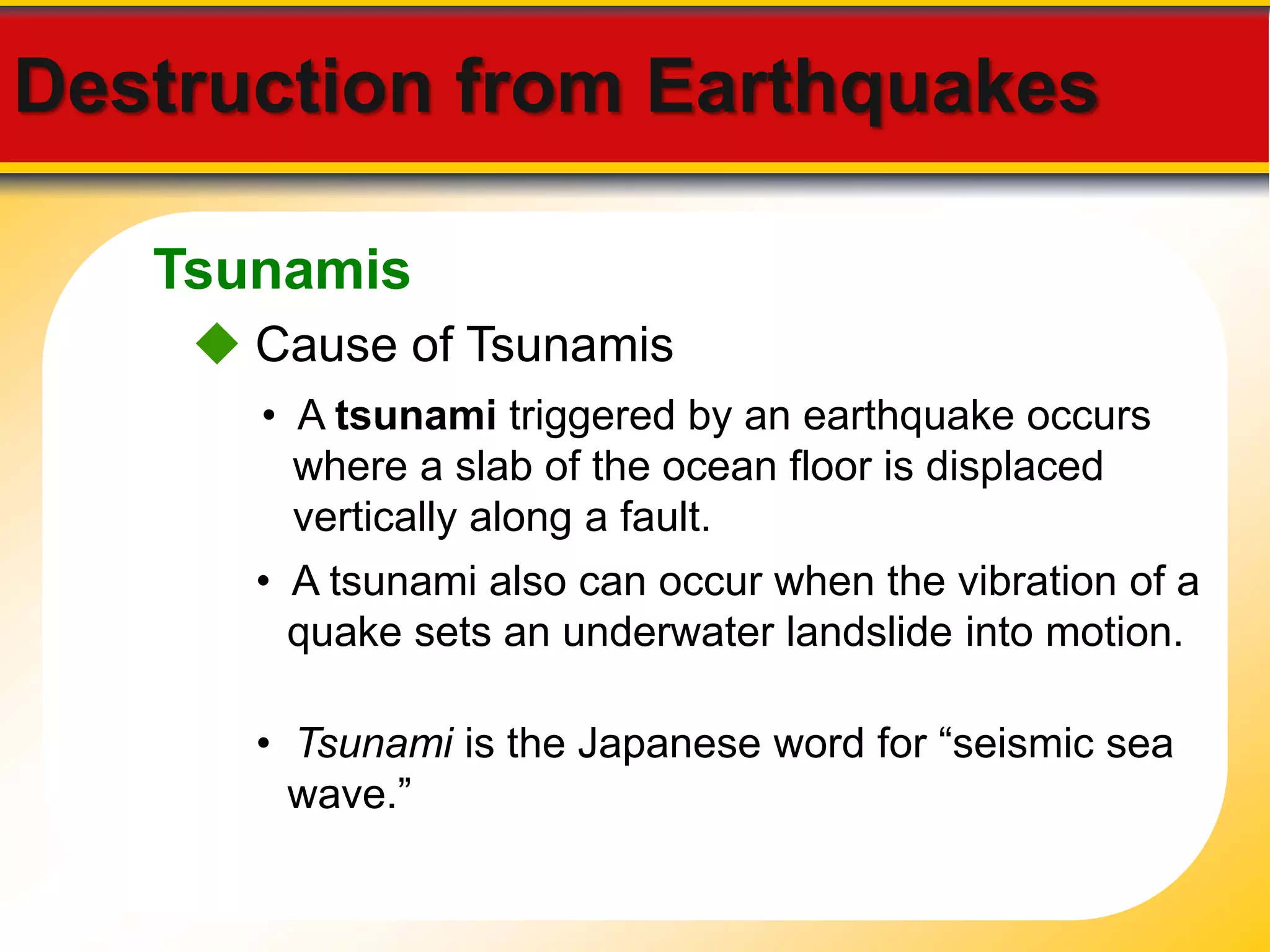 Destruction from Earthquakes

Tsunamis

◆ Cause of Tsunamis

• A tsunami triggered by an earthquake occurs where a slab of the ocean floor is displaced vertically along a fault.

• A tsunami also can occur when the vibration of a quake sets an underwater landslide into motion.

• Tsunami is the Japanese word for “seismic sea wave.”